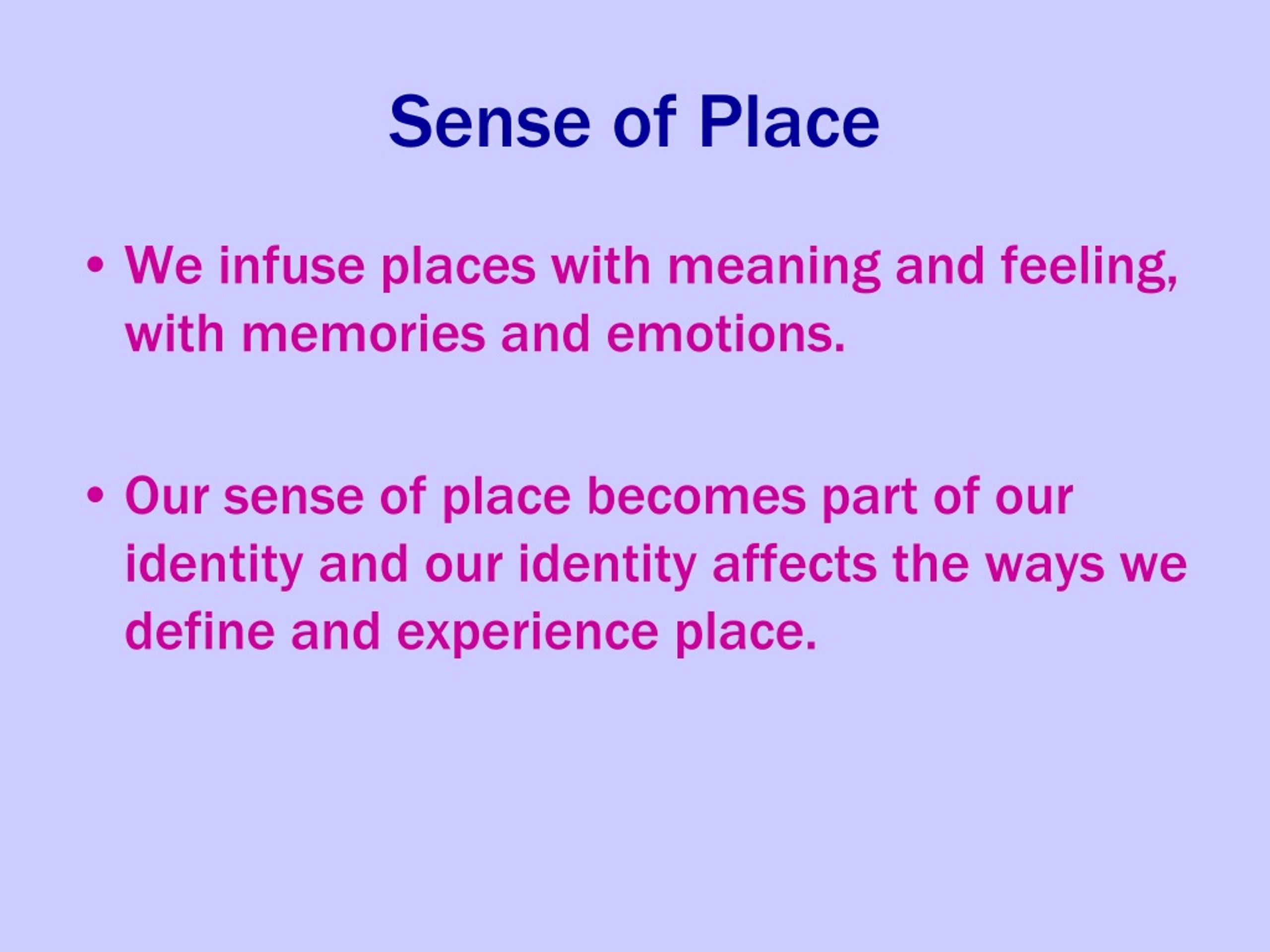 Sense of Place

• We infuse places with meaning and feeling, with memories and emotions.

• Our sense of place becomes part of our identity and our identity affects the ways we define and experience place.